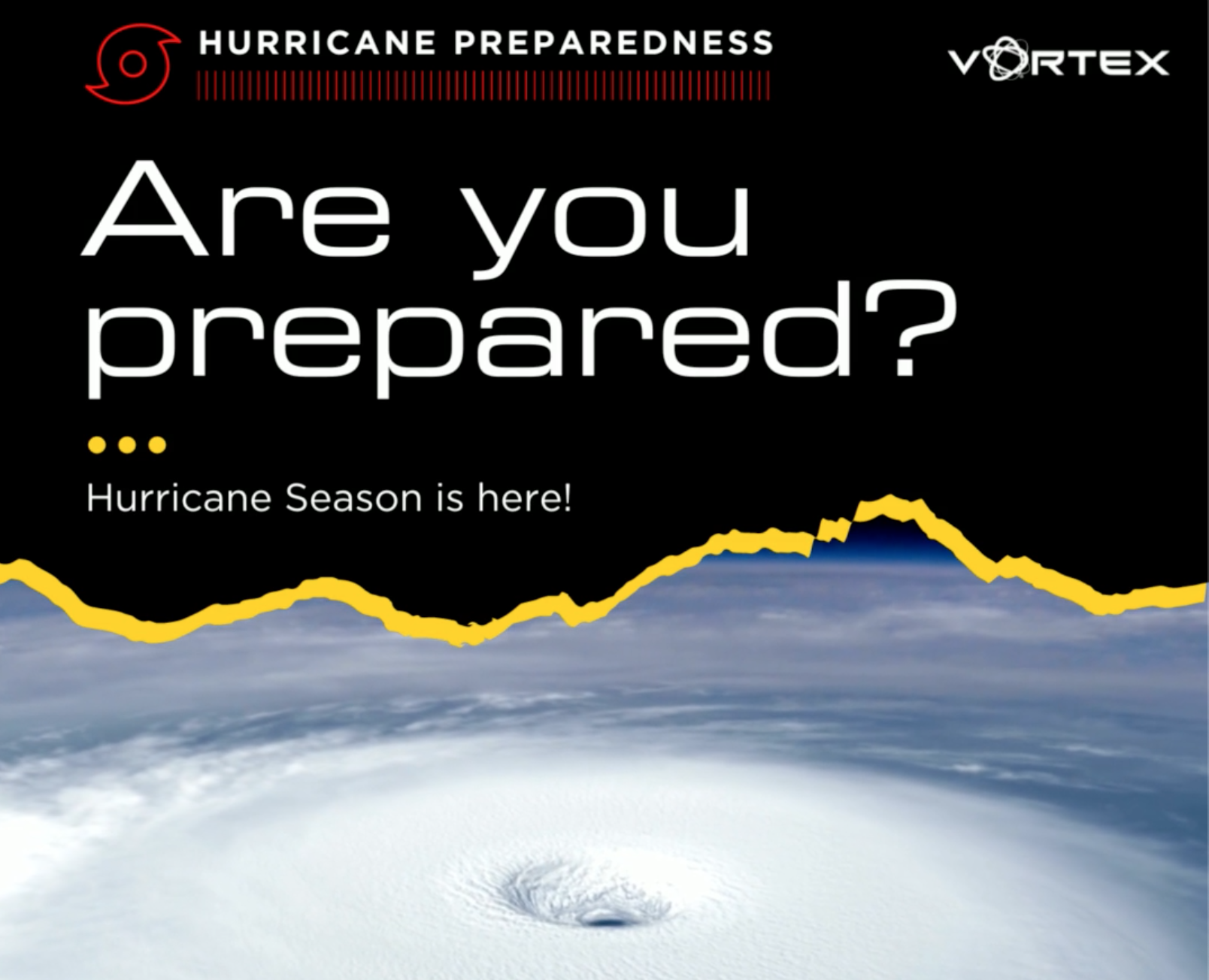 HURRICANE PREPAREDNESS

VORTEX

Are you prepared?

Hurricane Season is here!